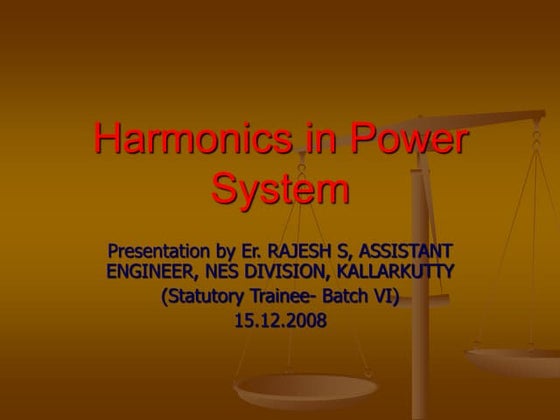 Harmonics in Power System

Presentation by Er. RAJESH S, ASSISTANT ENGINEER, NES DIVISION, KALLARKUTTY
(Statutory Trainee- Batch VI)
15.12.2008